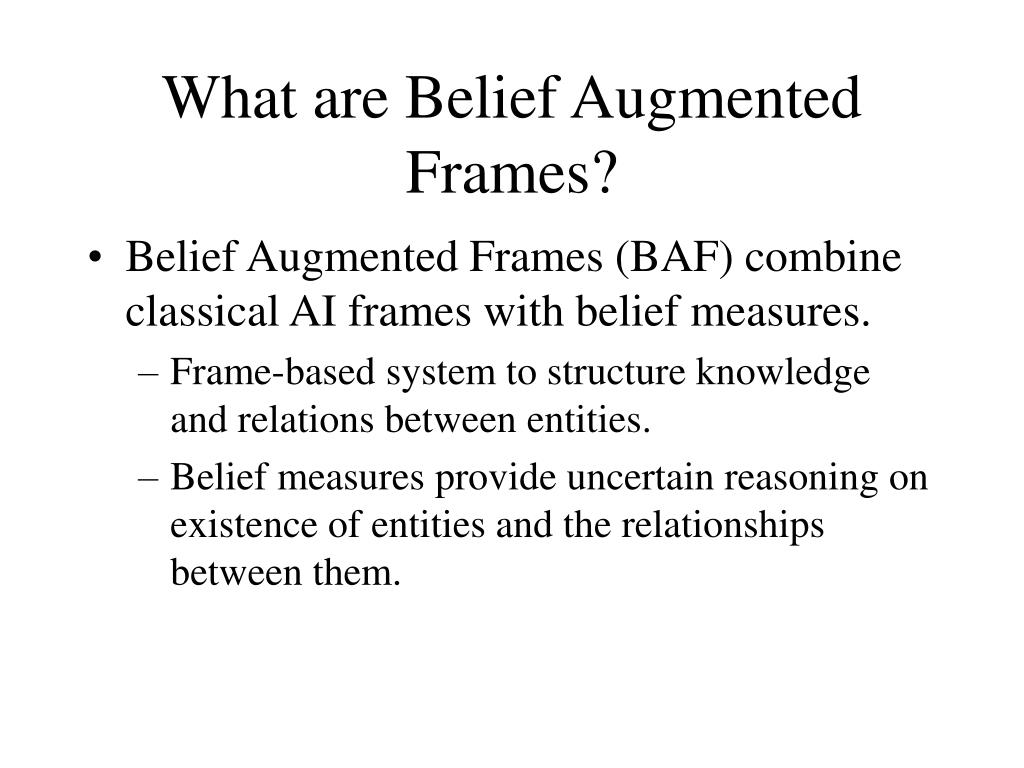 What are Belief Augmented Frames?

• Belief Augmented Frames (BAF) combine classical AI frames with belief measures.

– Frame-based system to structure knowledge and relations between entities.

– Belief measures provide uncertain reasoning on existence of entities and the relationships between them.